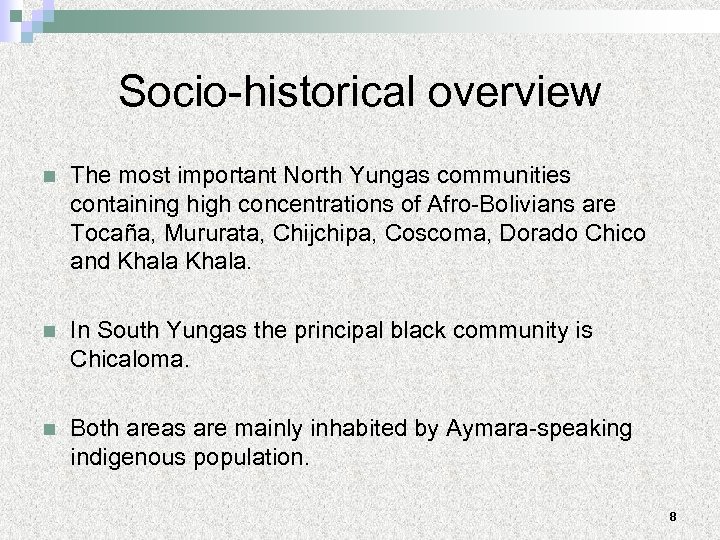 Socio-historical overview

The most important North Yungas communities containing high concentrations of Afro-Bolivians are Tocaña, Mururata, Chijchipa, Coscoma, Dorado Chico and Khala Khala.

In South Yungas the principal black community is Chicaloma.

Both areas are mainly inhabited by Aymara-speaking indigenous population.

8